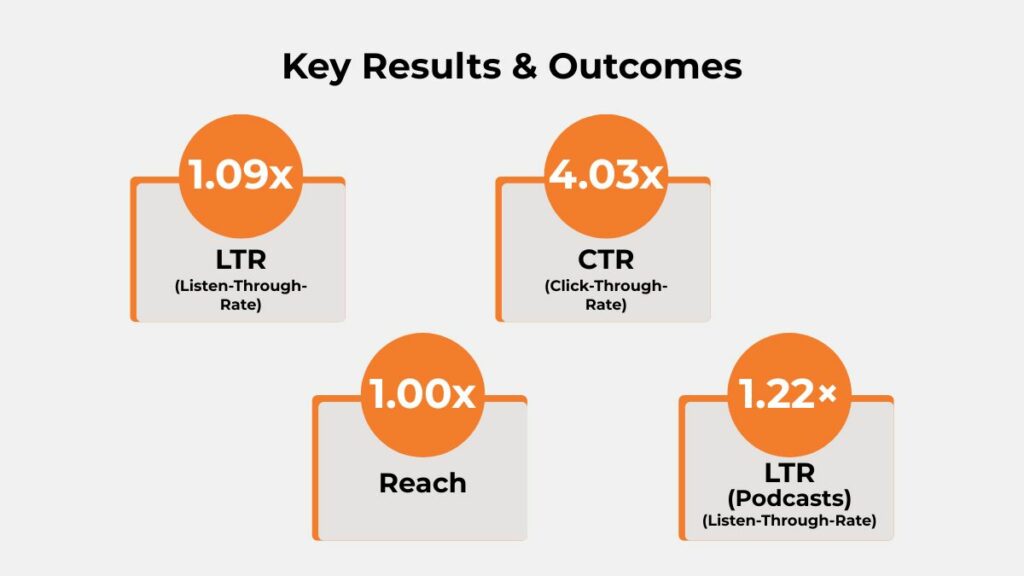 Key Results & Outcomes

1.09x
LTR
(Listen-Through-Rate)

4.03x
CTR
(Click-Through-Rate)

1.00x
Reach

1.22×
LTR
(Podcasts)
(Listen-Through-Rate)